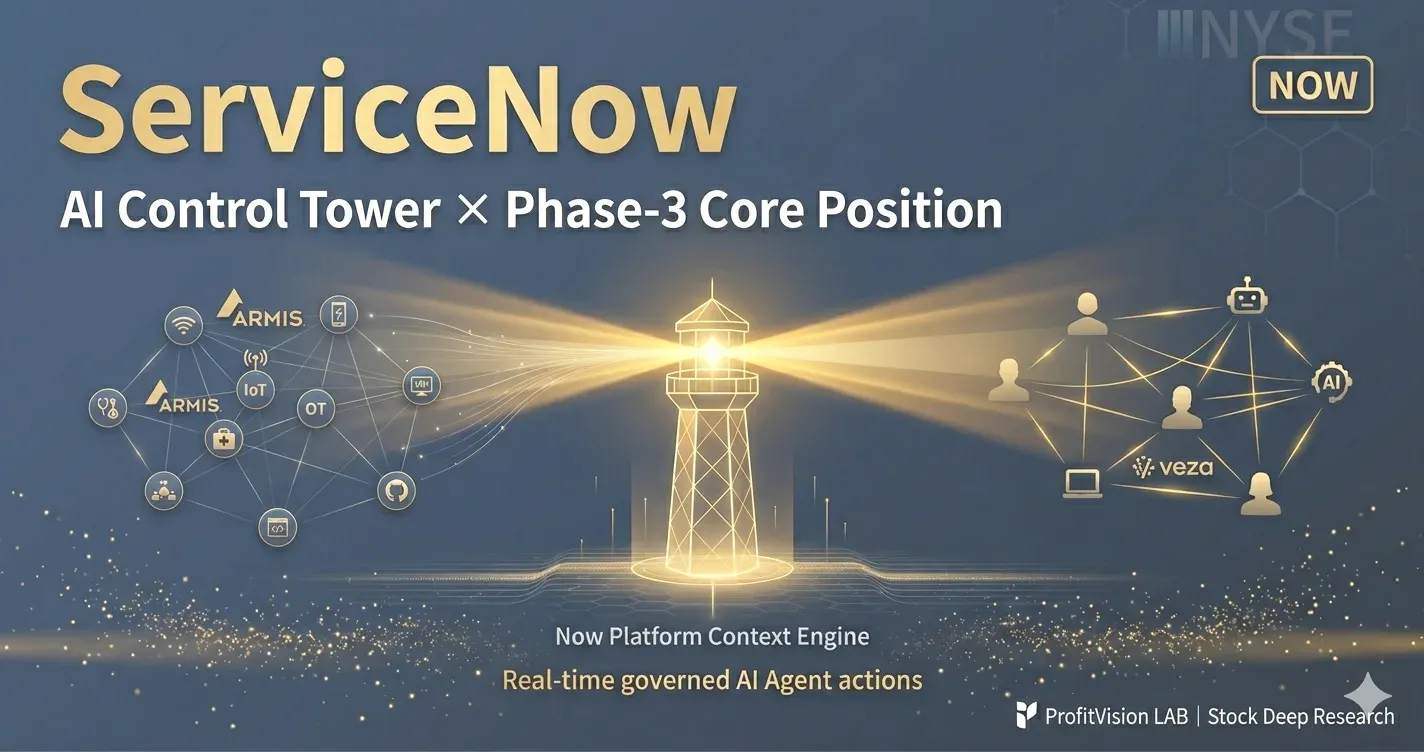 NYSE

NOW

ServiceNow

AI Control Tower × Phase-3 Core Position

ARMIS

ARMIS

IoT

OT

AI

veza

Now Platform Context Engine

Real-time governed AI Agent actions

ProfitVision LAB | Stock Deep Research